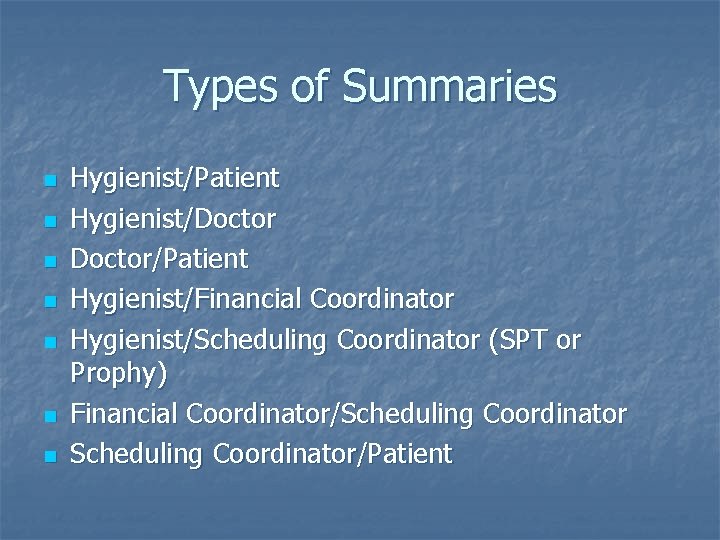 Types of Summaries

- Hygienist/Patient
- Hygienist/Doctor
- Doctor/Patient
- Hygienist/Financial Coordinator
- Hygienist/Scheduling Coordinator (SPT or Prophy)
- Financial Coordinator/Scheduling Coordinator
- Scheduling Coordinator/Patient